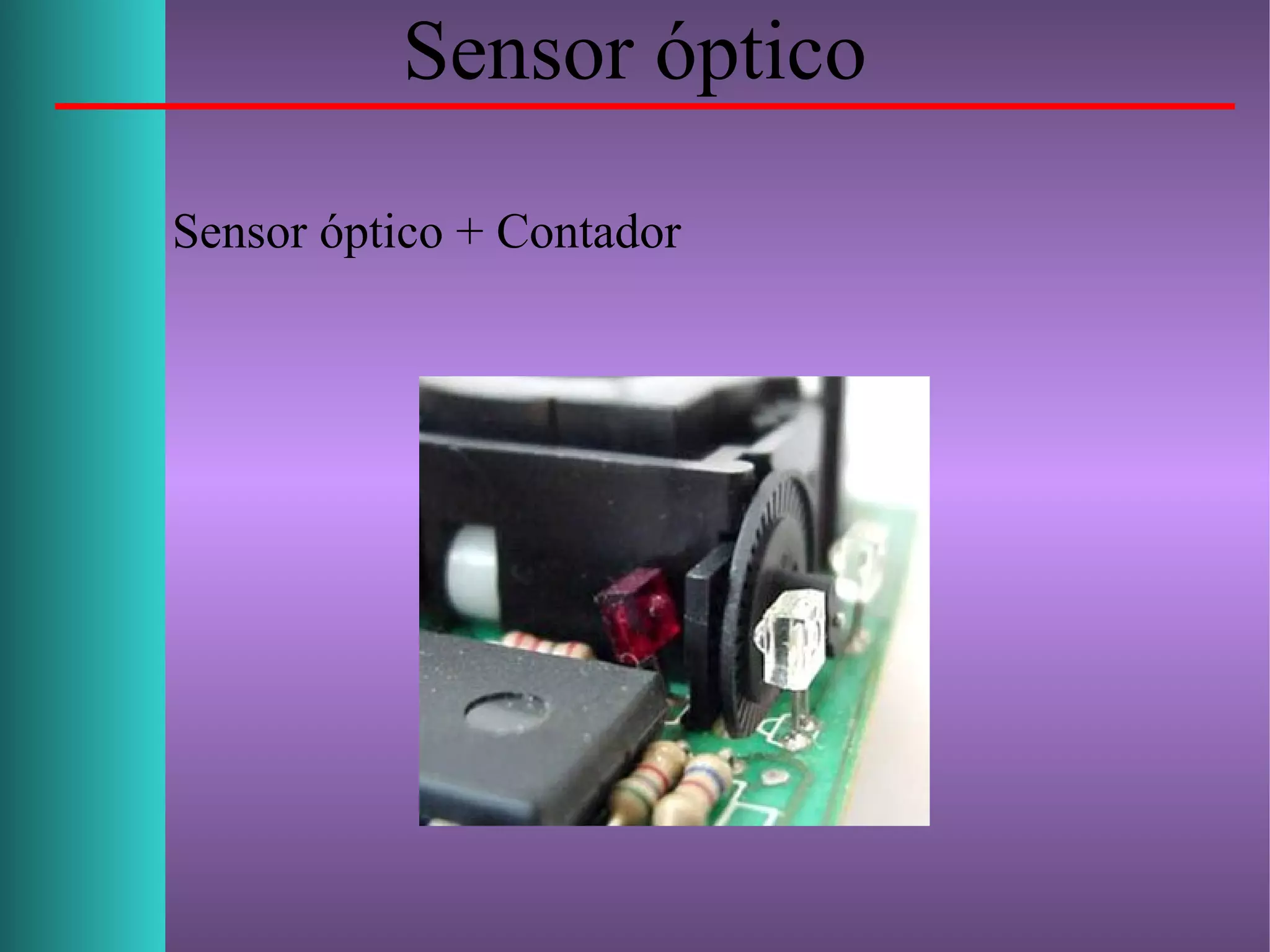 Sensor óptico

Sensor óptico + Contador